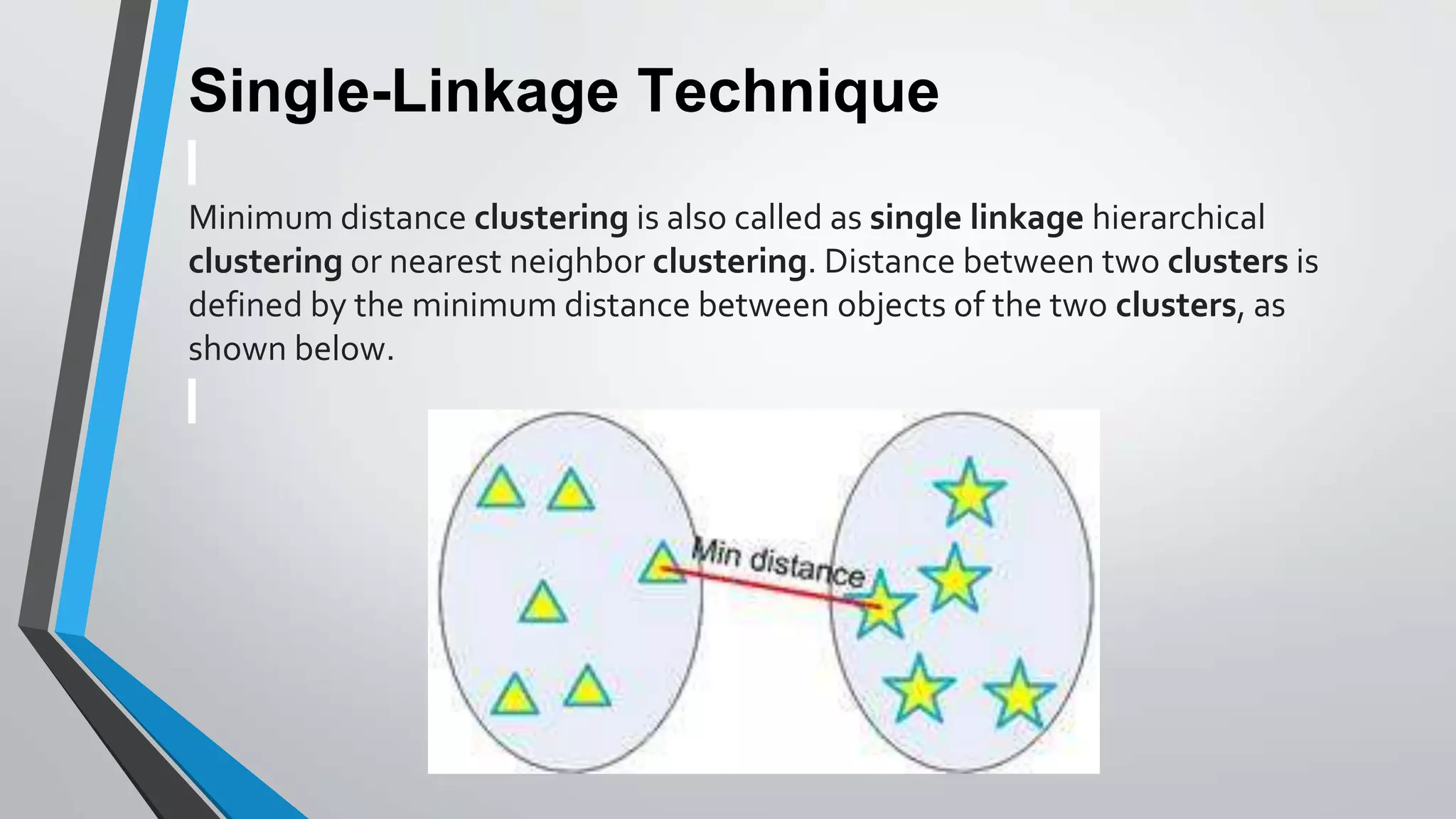 Single-Linkage Technique

Minimum distance clustering is also called as single linkage hierarchical clustering or nearest neighbor clustering. Distance between two clusters is defined by the minimum distance between objects of the two clusters, as shown below.

Min distance